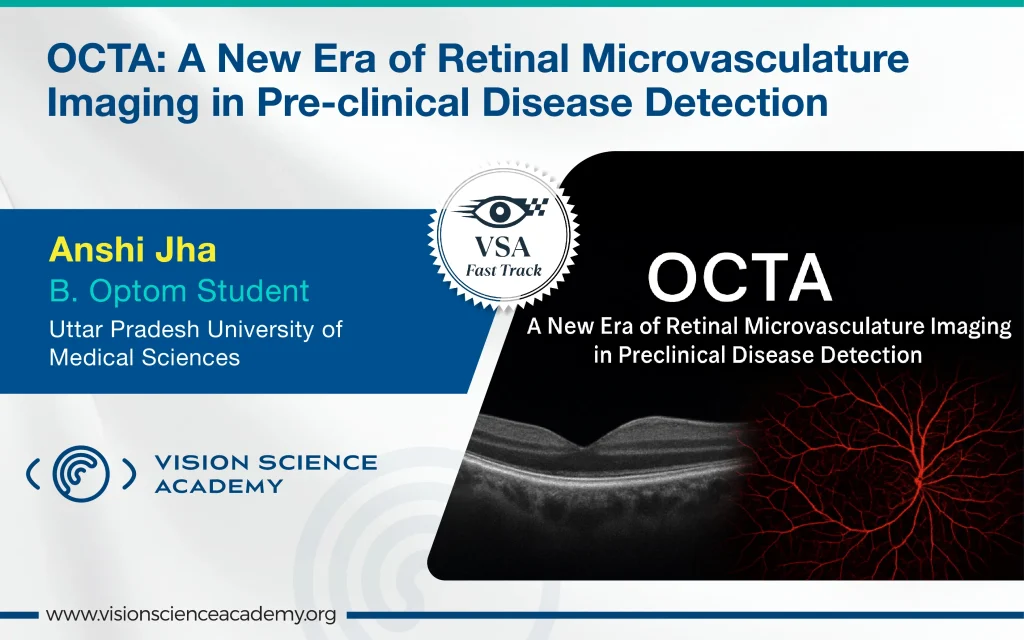 OCTA: A New Era of Retinal Microvasculature Imaging in Pre-clinical Disease Detection

Anshi Jha
B. Optom Student
Uttar Pradesh University of Medical Sciences

VSA
Fast Track

OCTA
A New Era of Retinal Microvasculature Imaging in Preclinical Disease Detection

VISION SCIENCE ACADEMY

www.visionscienceacademy.org